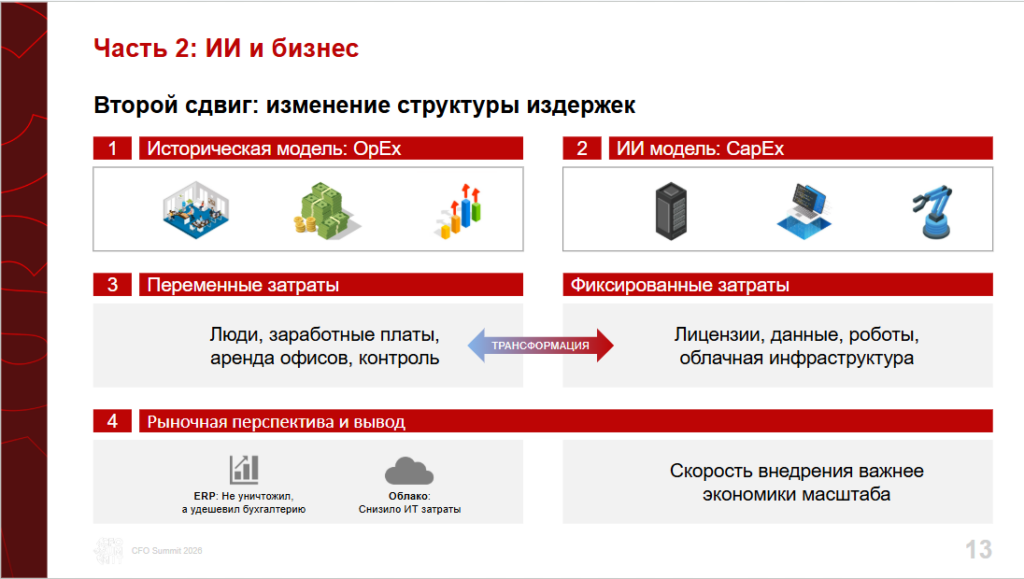 Часть 2: ИИ и бизнес

Второй сдвиг: изменение структуры издержек

1 Историческая модель: OpEx

2 ИИ модель: CapEx

3 Переменные затраты

Фиксированные затраты

Люди, заработные платы, аренда офисов, контроль

ТРАНСФОРМАЦИЯ

Лицензии, данные, роботы, облачная инфраструктура

4 Рыночная перспектива и вывод

ERP: Не уничтожил, а удешевил бухгалтерию

Облако: Снизило ИТ затраты

Скорость внедрения важнее экономики масштаба

CFO Summit 2026

13